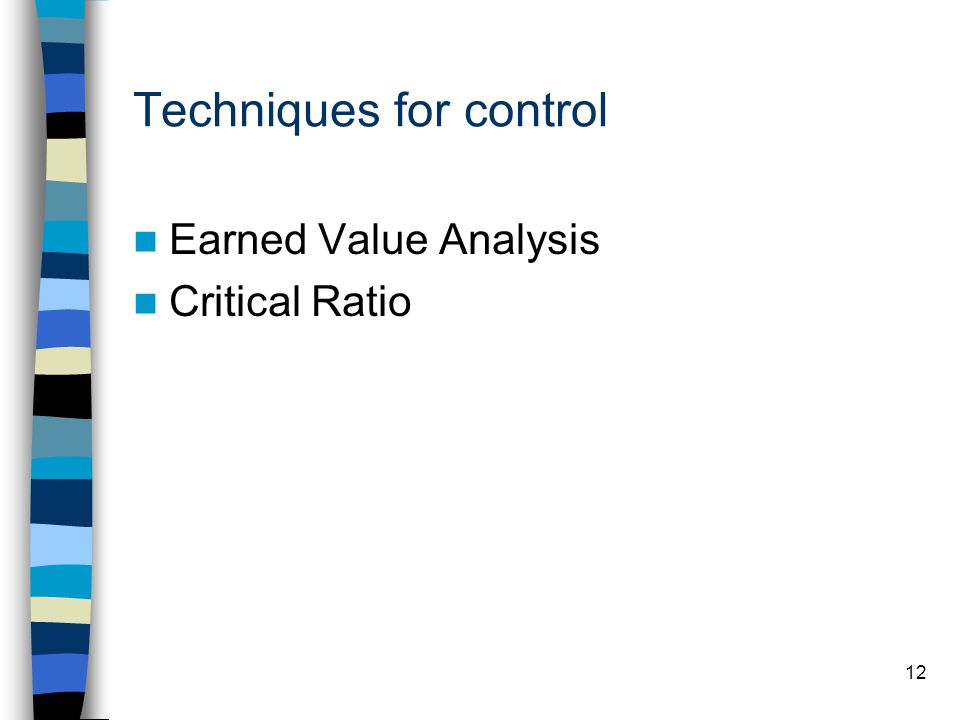 Techniques for control

Earned Value Analysis
Critical Ratio

12